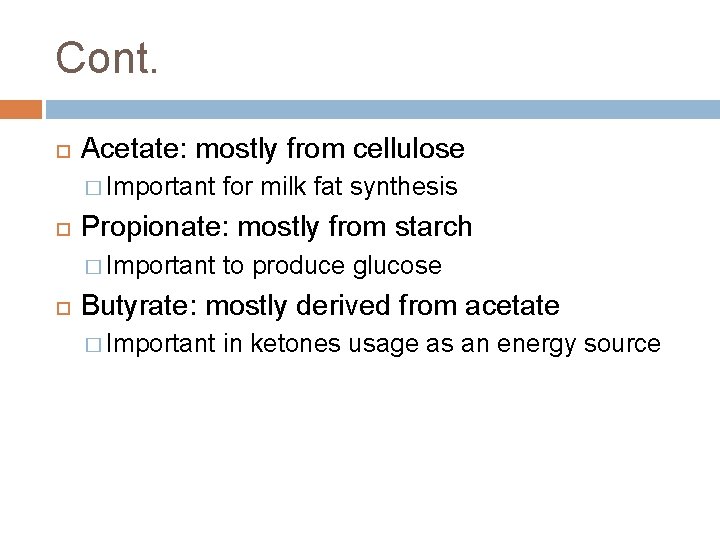 Cont.

Acetate: mostly from cellulose

Important for milk fat synthesis

Propionate: mostly from starch

Important to produce glucose

Butyrate: mostly derived from acetate

Important in ketones usage as an energy source